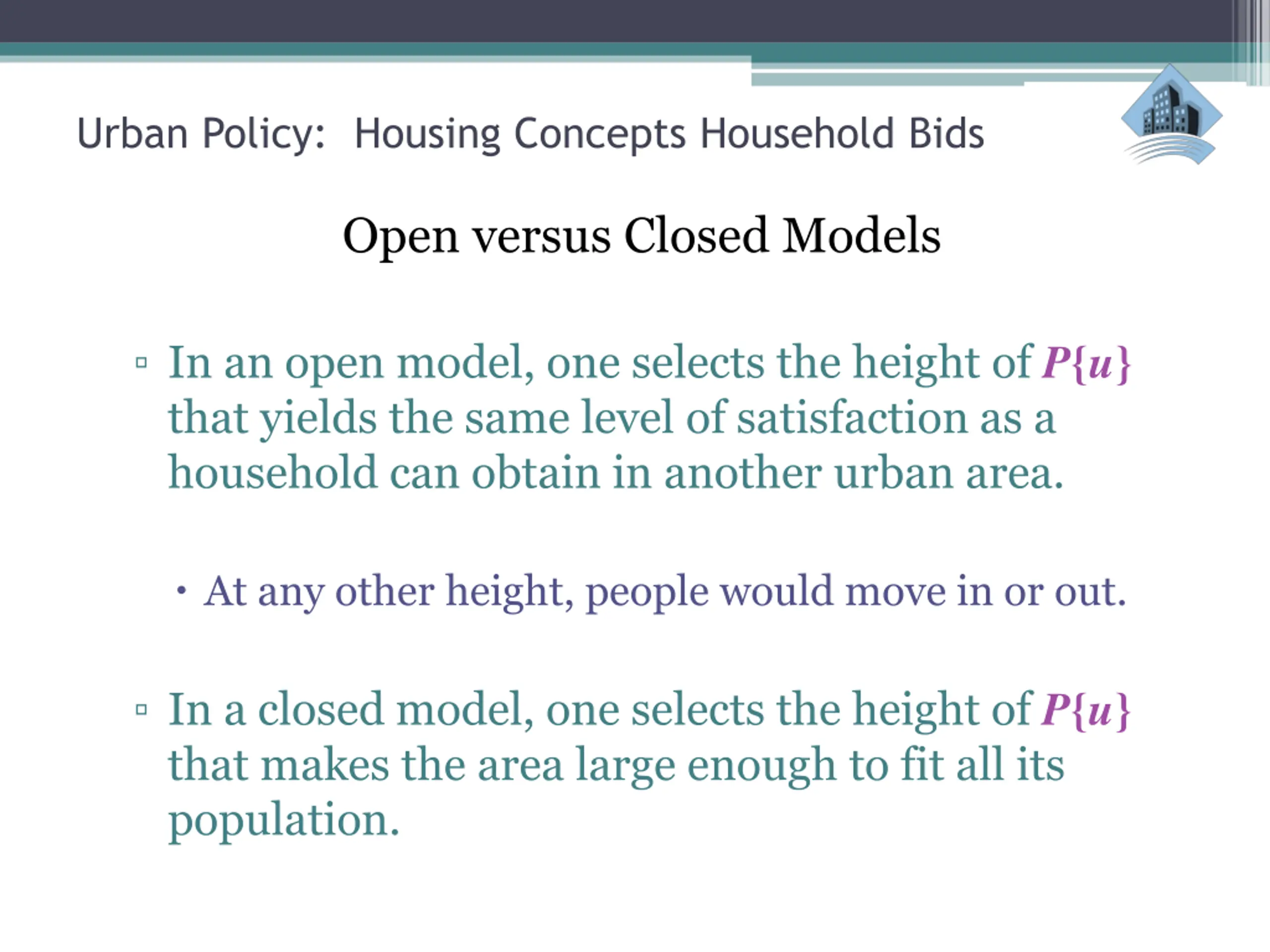 Urban Policy: Housing Concepts Household Bids

Open versus Closed Models

▫ In an open model, one selects the height of $P\{u\}$ that yields the same level of satisfaction as a household can obtain in another urban area.

• At any other height, people would move in or out.

▫ In a closed model, one selects the height of $P\{u\}$ that makes the area large enough to fit all its population.